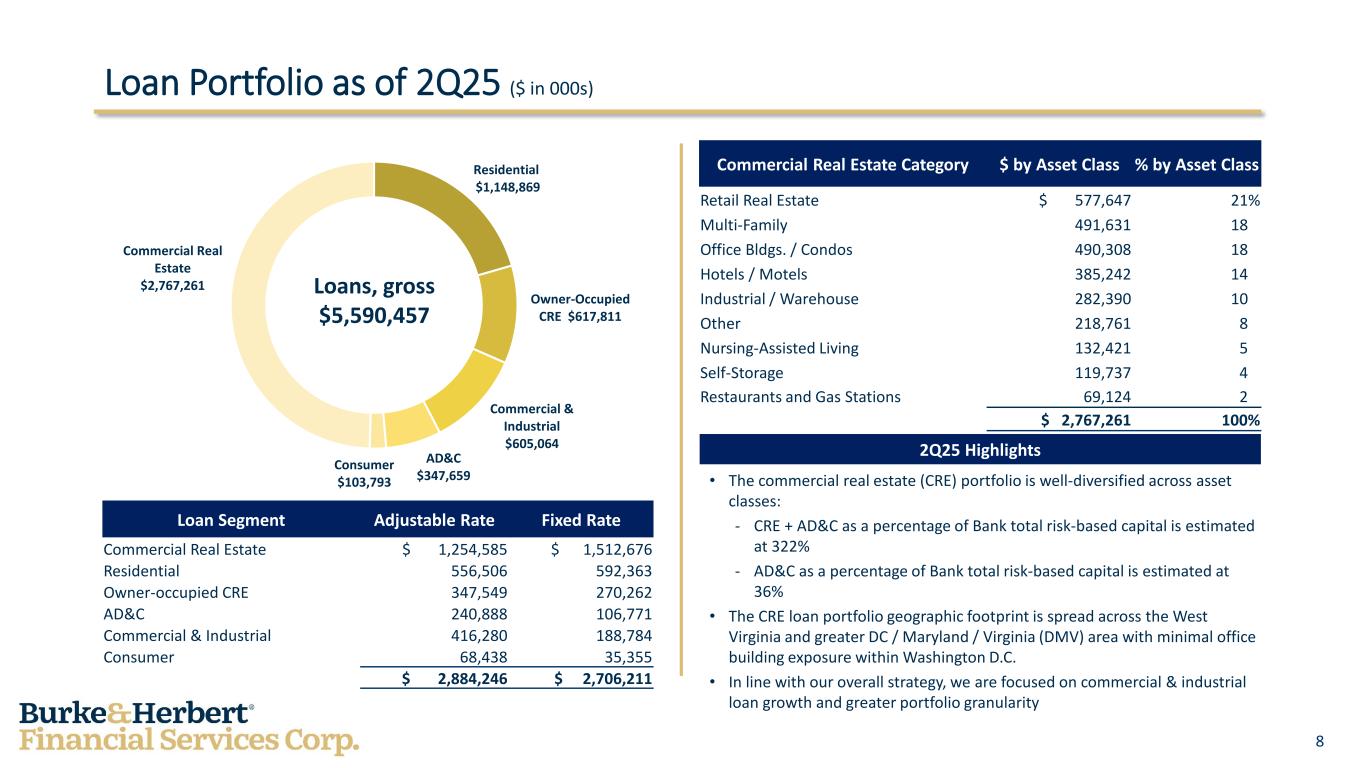 Loan Portfolio as of 2Q25 ($ in 000s)

Residential
$1,148,869

Owner-Occupied CRE $617,811

Commercial & Industrial
$605,064

AD&C
$347,659

Consumer
$103,793

Commercial Real Estate
$2,767,261

Loans, gross
$5,590,457

| Loan Segment | Adjustable Rate | Fixed Rate |
|---|---|---|
| Commercial Real Estate | $ 1,254,585 | $ 1,512,676 |
| Residential | 556,506 | 592,363 |
| Owner-occupied CRE | 347,549 | 270,262 |
| AD&C | 240,888 | 106,771 |
| Commercial & Industrial | 416,280 | 188,784 |
| Consumer | 68,438 | 35,355 |
| | $ 2,884,246 | $ 2,706,211 |

| Commercial Real Estate Category | $ by Asset Class | % by Asset Class |
|---|---|---|
| Retail Real Estate | $ 577,647 | 21% |
| Multi-Family | 491,631 | 18 |
| Office Bldgs. / Condos | 490,308 | 18 |
| Hotels / Motels | 385,242 | 14 |
| Industrial / Warehouse | 282,390 | 10 |
| Other | 218,761 | 8 |
| Nursing-Assisted Living | 132,421 | 5 |
| Self-Storage | 119,737 | 4 |
| Restaurants and Gas Stations | 69,124 | 2 |
| | $ 2,767,261 | 100% |

2Q25 Highlights

• The commercial real estate (CRE) portfolio is well-diversified across asset classes:
- CRE + AD&C as a percentage of Bank total risk-based capital is estimated at 322%
- AD&C as a percentage of Bank total risk-based capital is estimated at 36%
• The CRE loan portfolio geographic footprint is spread across the West Virginia and greater DC / Maryland / Virginia (DMV) area with minimal office building exposure within Washington D.C.
• In line with our overall strategy, we are focused on commercial & industrial loan growth and greater portfolio granularity

Burke&Herbert®
Financial Services Corp.

8